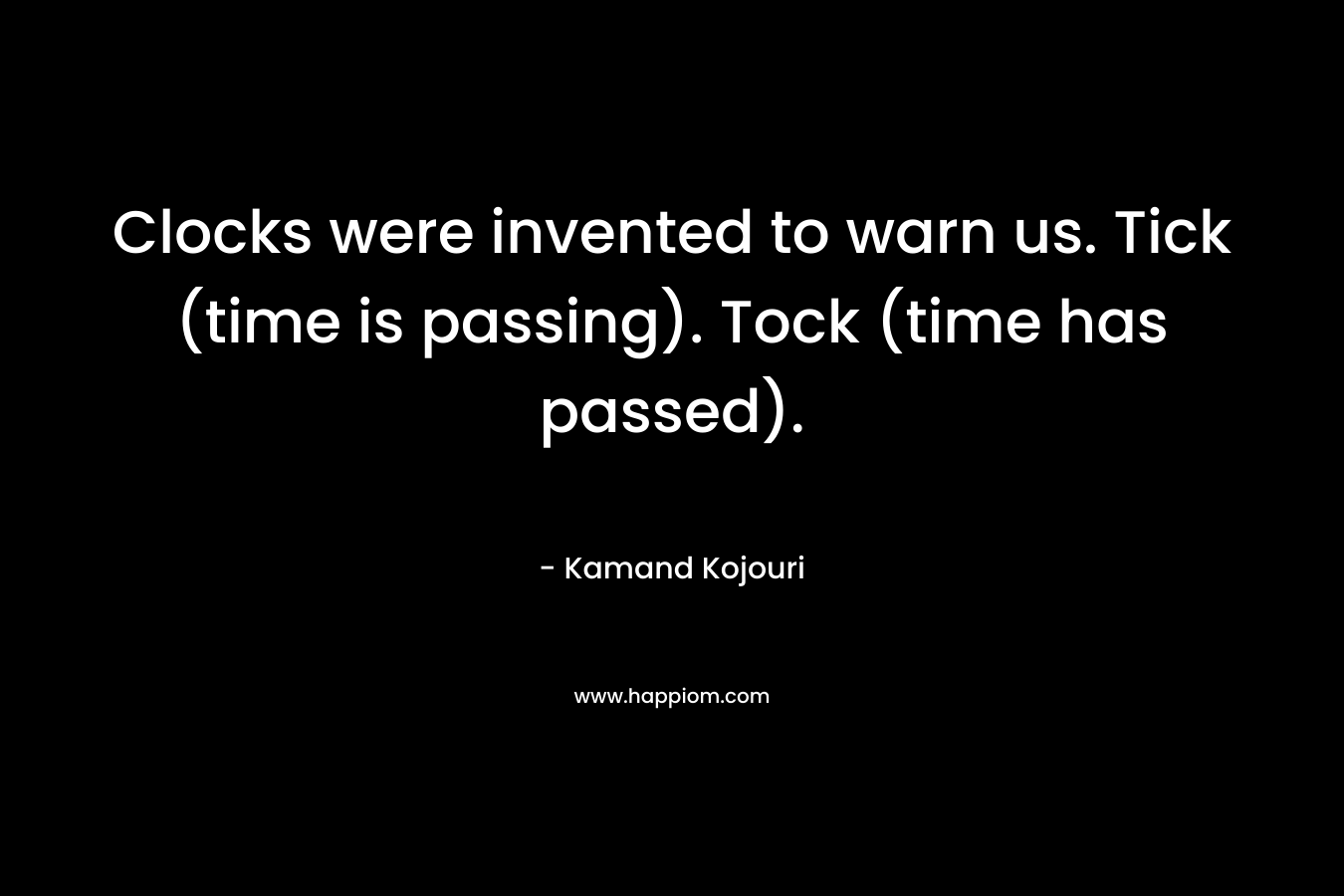 Clocks were invented to warn us. Tick (time is passing). Tock (time has passed).

- Kamand Kojouri

www.happiom.com